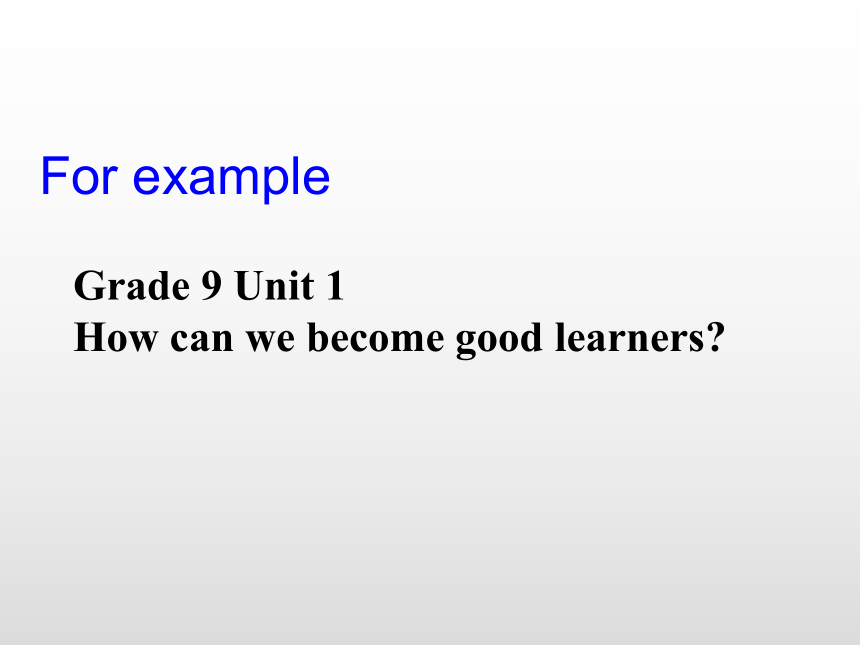 For example

Grade 9 Unit 1
How can we become good learners?